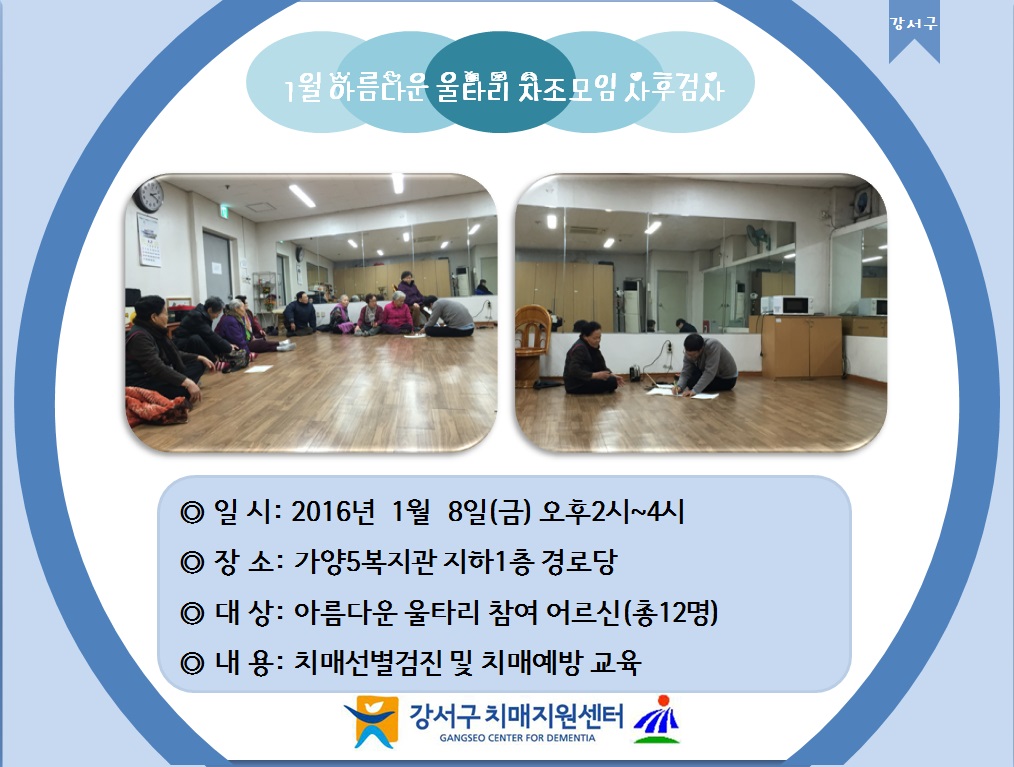 강서구

1월 아름다운 울타리 자조모임 사후검사

◎ 일 시: 2016년 1월 8일(금) 오후2시~4시

◎ 장 소: 가양5복지관 지하1층 경로당

◎ 대 상: 아름다운 울타리 참여 어르신(총12명)

◎ 내 용: 치매선별검진 및 치매예방 교육

강서구 치매지원센터
GANGSEO CENTER FOR DEMENTIA